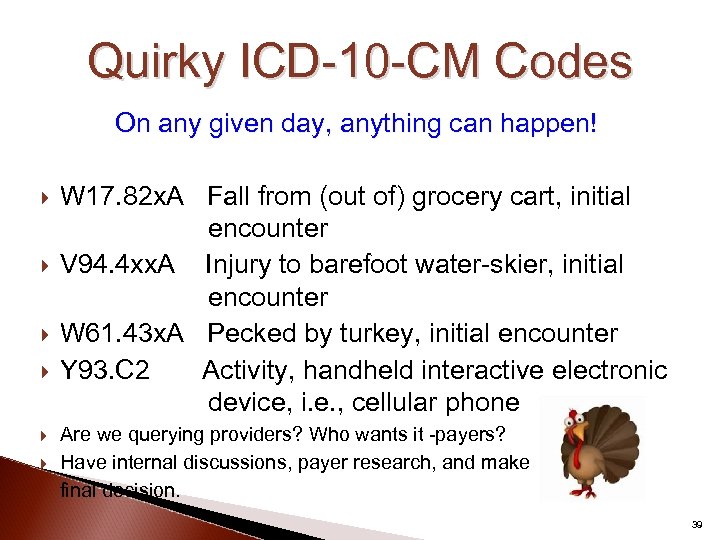 Quirky ICD-10-CM Codes

On any given day, anything can happen!

W17.82xA Fall from (out of) grocery cart, initial encounter

V94.4xxA Injury to barefoot water-skier, initial encounter

W61.43xA Pecked by turkey, initial encounter

Y93.C2 Activity, handheld interactive electronic device, i.e., cellular phone

Are we querying providers? Who wants it -payers?

Have internal discussions, payer research, and make final decision.

39